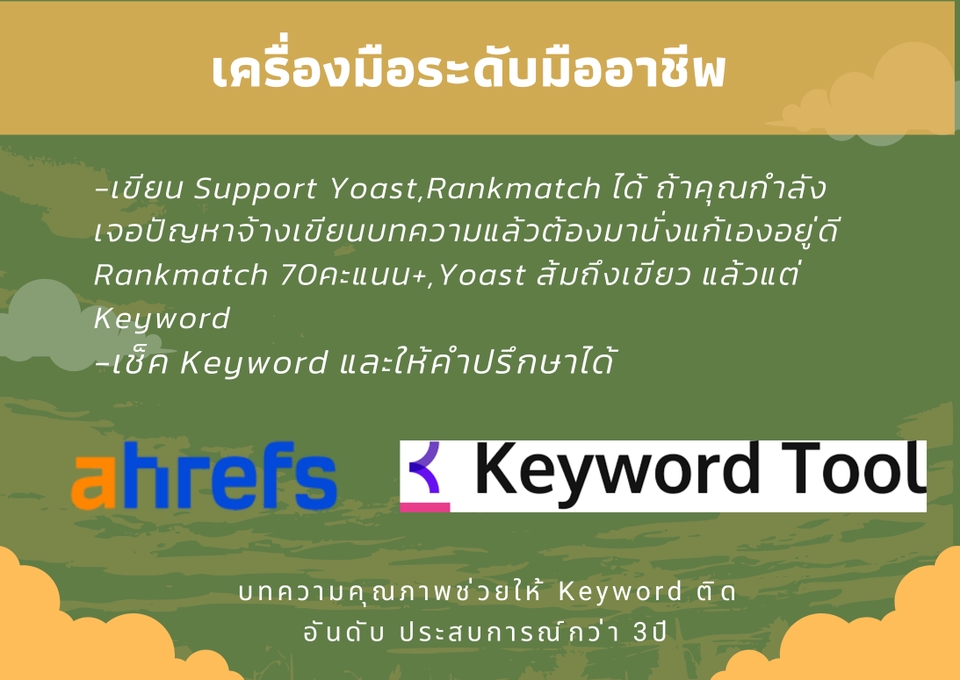 เครื่องมือระดับมืออาชีพ

-เขียน Support Yoast,Rankmatch ได้ ถ้าคุณกำลังเจอปัญหาจ้างเขียนบทความแล้วต้องมานั่งแก้เองอยู่ดี Rankmatch 70คะแนน+,Yoast ส้มถึงเขียว แล้วแต่ Keyword
-เช็ค Keyword และให้คำปรึกษาได้

ahrefs

Keyword Tool

บทความคุณภาพช่วยให้ Keyword ติดอันดับ ประสบการณ์กว่า 3ปี